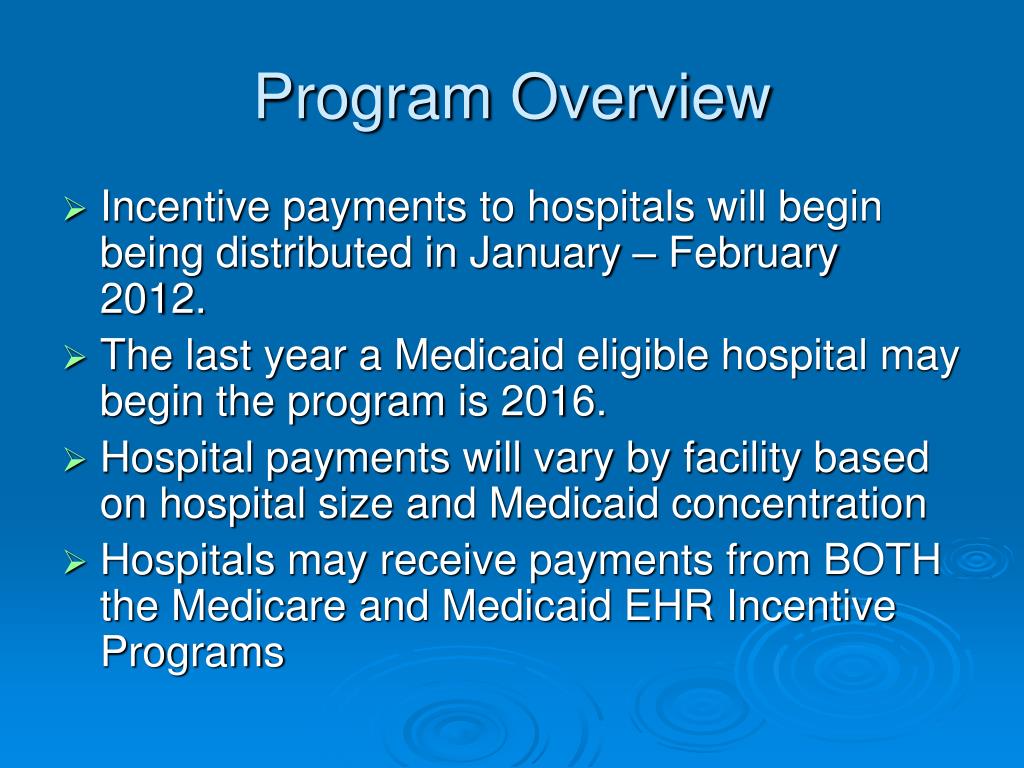 Program Overview

➢ Incentive payments to hospitals will begin being distributed in January – February 2012.

➢ The last year a Medicaid eligible hospital may begin the program is 2016.

➢ Hospital payments will vary by facility based on hospital size and Medicaid concentration

➢ Hospitals may receive payments from BOTH the Medicare and Medicaid EHR Incentive Programs